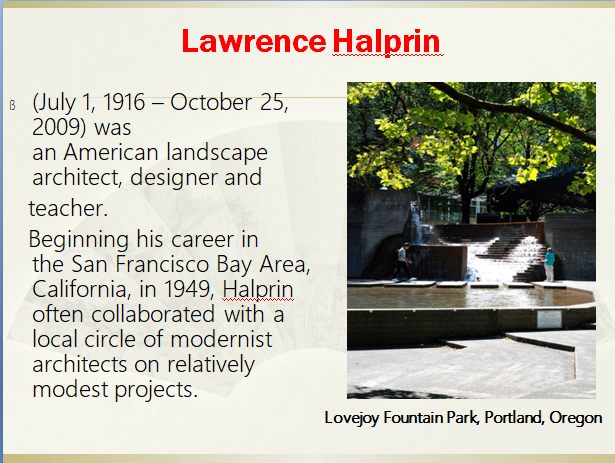 Lawrence Halprin

ß (July 1, 1916 – October 25, 2009) was an American landscape architect, designer and teacher.

Beginning his career in the San Francisco Bay Area, California, in 1949, Halprin often collaborated with a local circle of modernist architects on relatively modest projects.

Lovejoy Fountain Park, Portland, Oregon